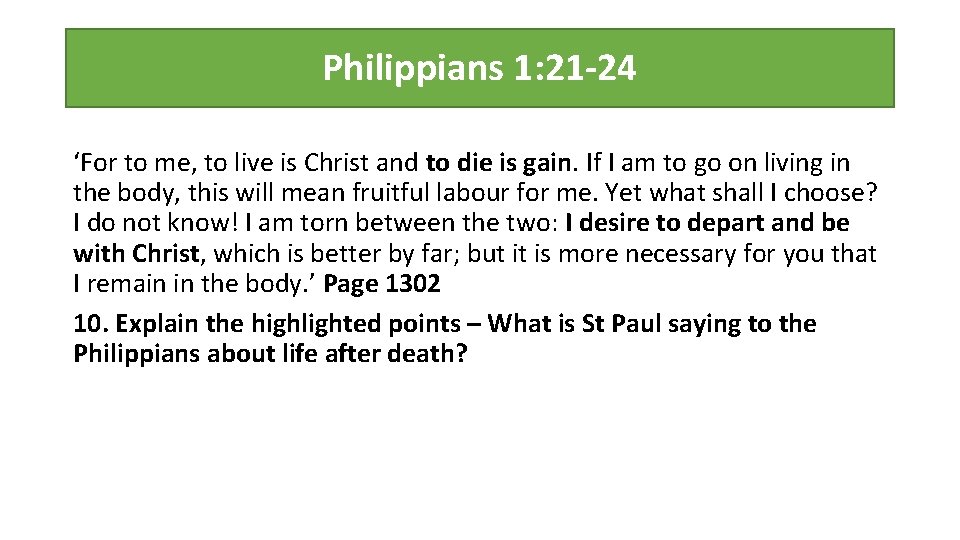 Philippians 1:21-24

‘For to me, to live is Christ and to die is gain. If I am to go on living in the body, this will mean fruitful labour for me. Yet what shall I choose? I do not know! I am torn between the two: I desire to depart and be with Christ, which is better by far; but it is more necessary for you that I remain in the body.’ Page 1302

10. Explain the highlighted points – What is St Paul saying to the Philippians about life after death?